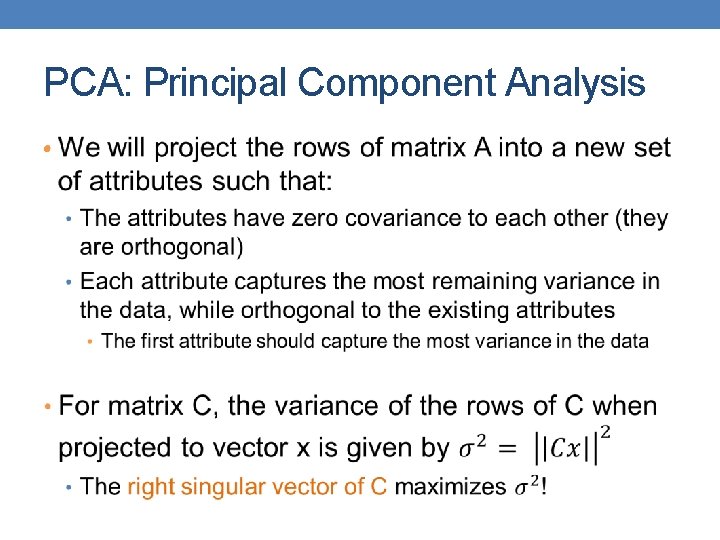 PCA: Principal Component Analysis

• We will project the rows of matrix A into a new set of attributes such that:

• The attributes have zero covariance to each other (they are orthogonal)

• Each attribute captures the most remaining variance in the data, while orthogonal to the existing attributes

• The first attribute should capture the most variance in the data

• For matrix C, the variance of the rows of C when projected to vector x is given by $\sigma^2 = ||Cx||^2$

• The right singular vector of C maximizes $\sigma^2$!